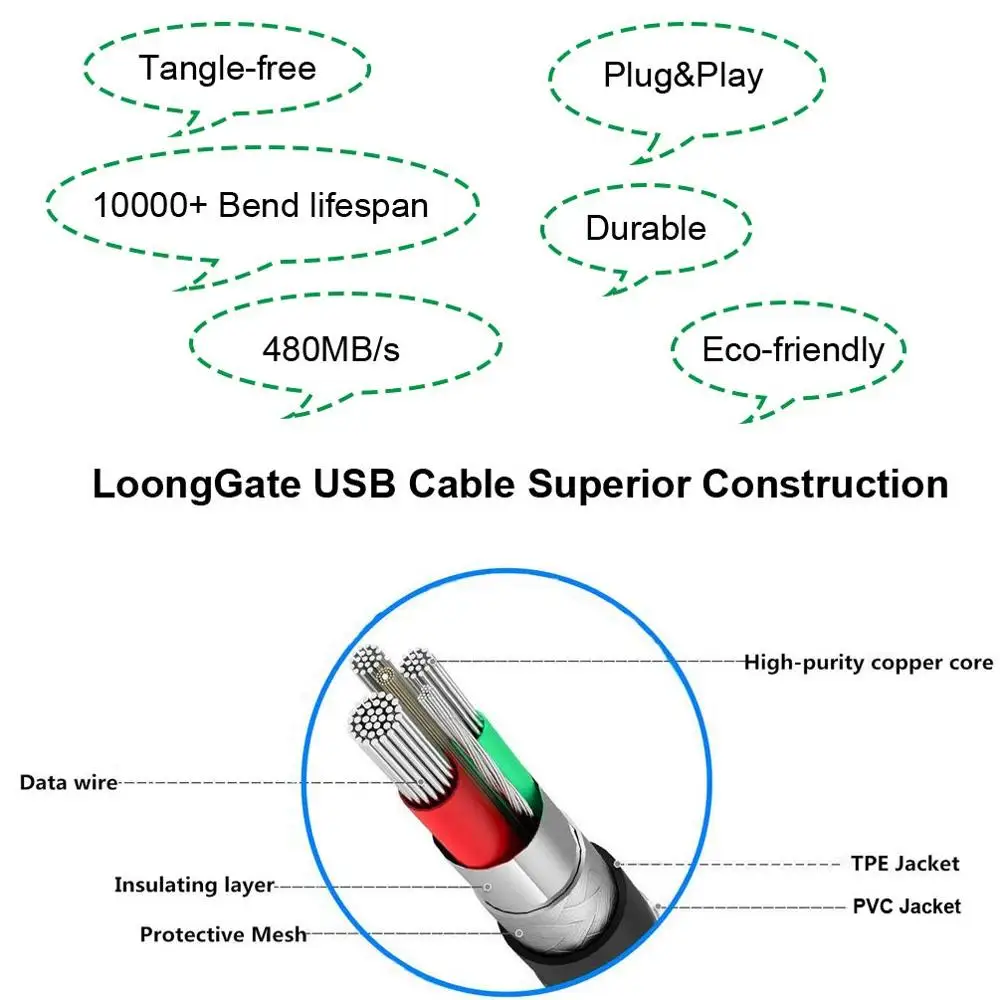 Tangle-free

Plug&Play

10000+ Bend lifespan

Durable

480MB/s

Eco-friendly

LoongGate USB Cable Superior Construction

High-purity copper core

Data wire

TPE Jacket

Insulating layer

PVC Jacket

Protective Mesh